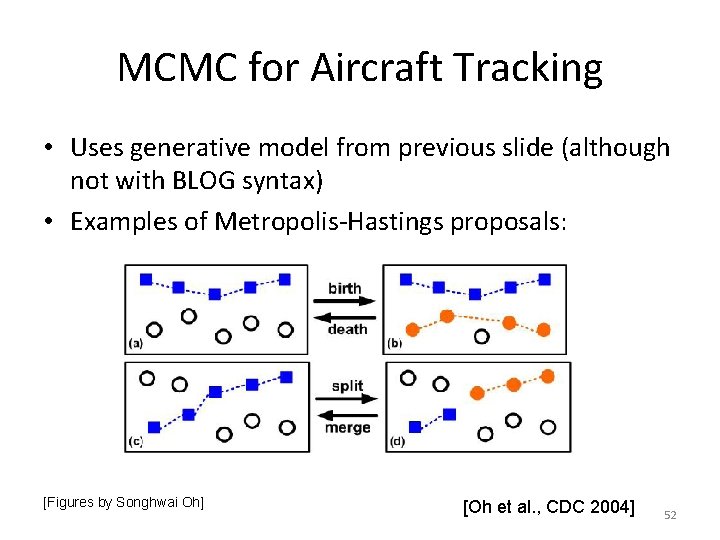 MCMC for Aircraft Tracking

• Uses generative model from previous slide (although not with BLOG syntax)

• Examples of Metropolis-Hastings proposals:

(a)

birth

death

(b)

(c)

split

merge

(d)

[Figures by Songhwai Oh]

[Oh et al., CDC 2004]

52